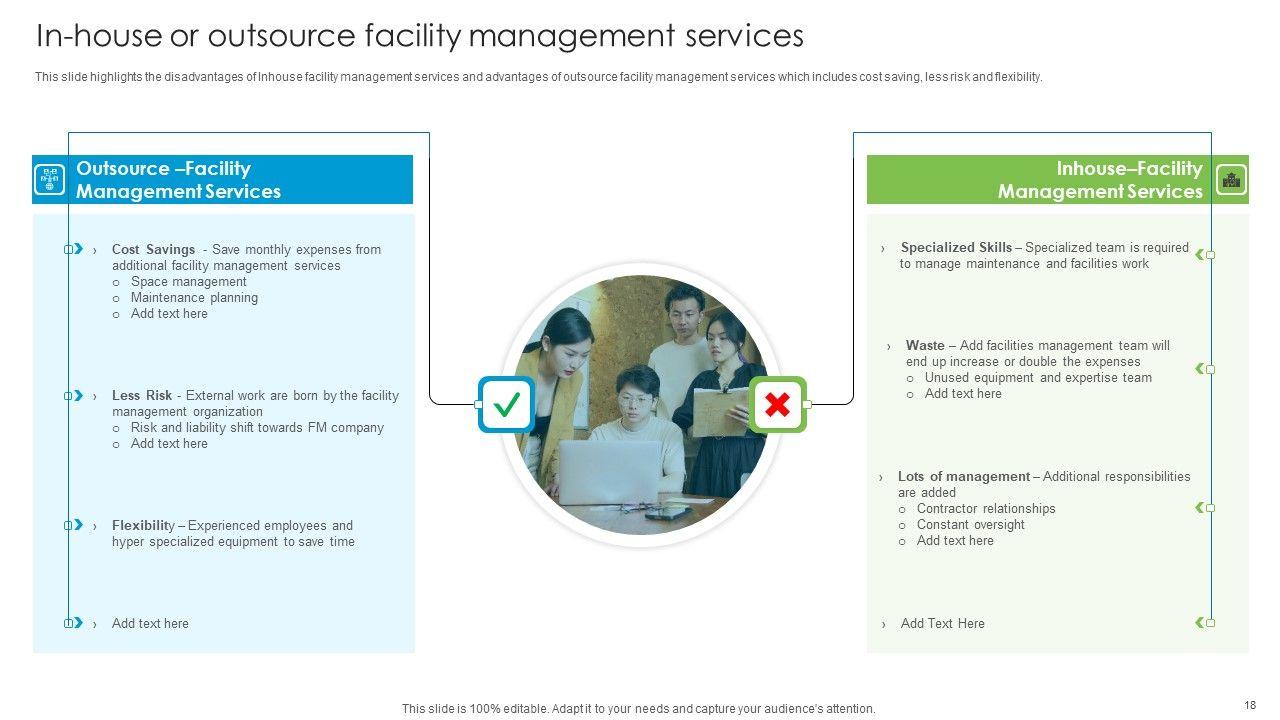 In-house or outsource facility management services

This slide highlights the disadvantages of Inhouse facility management services and advantages of outsource facility management services which includes cost saving, less risk and flexibility.

Outsource –Facility Management Services

› Cost Savings - Save monthly expenses from additional facility management services
o Space management
o Maintenance planning
o Add text here

› Less Risk - External work are born by the facility management organization
o Risk and liability shift towards FM company
o Add text here

› Flexibility – Experienced employees and hyper specialized equipment to save time

› Add text here

Inhouse–Facility Management Services

› Specialized Skills – Specialized team is required to manage maintenance and facilities work

› Waste – Add facilities management team will end up increase or double the expenses
o Unused equipment and expertise team
o Add text here

› Lots of management – Additional responsibilities are added
o Contractor relationships
o Constant oversight
o Add text here

› Add Text Here

This slide is 100% editable. Adapt it to your needs and capture your audience's attention.

18